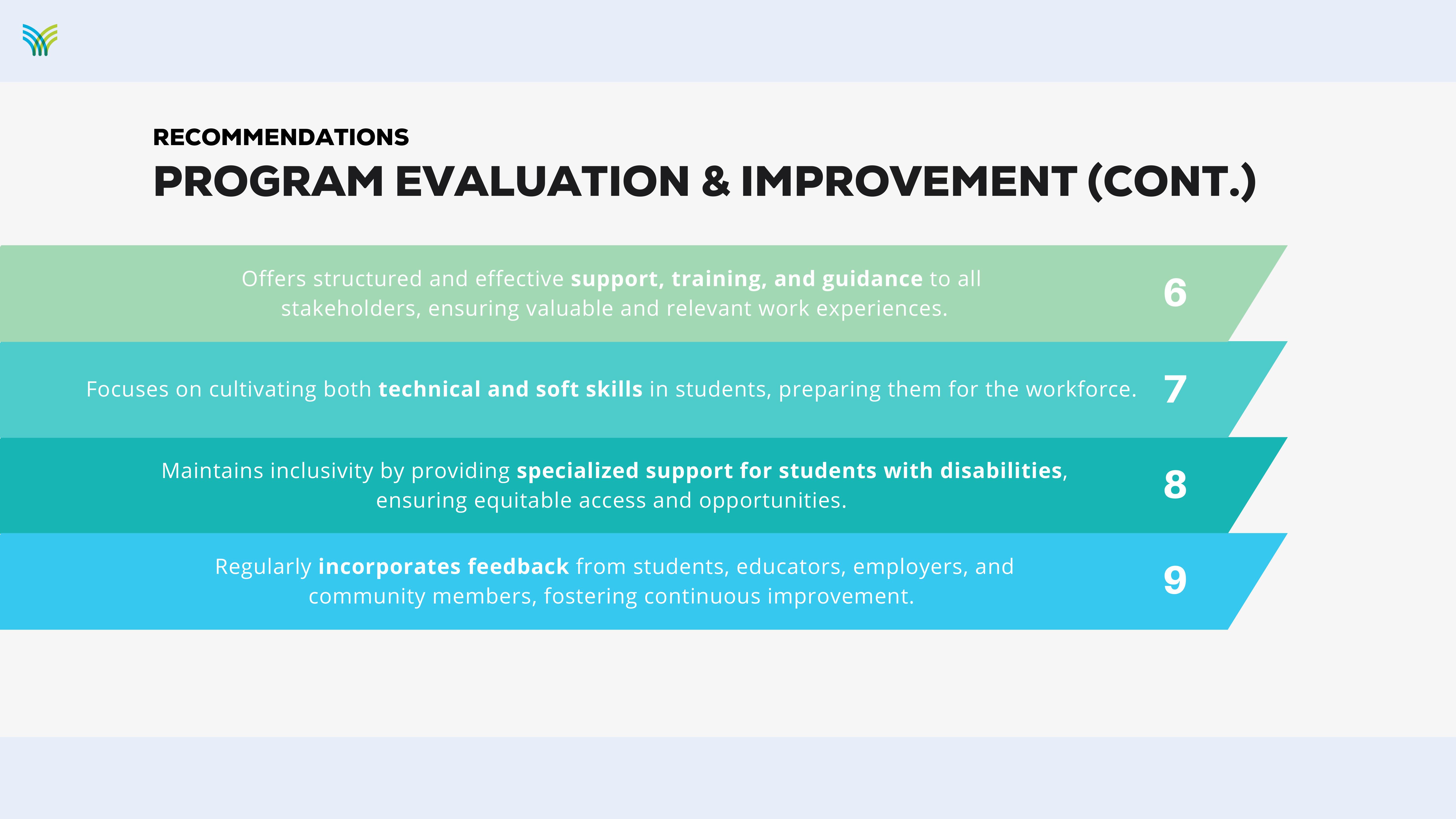 RECOMMENDATIONS

PROGRAM EVALUATION & IMPROVEMENT (CONT.)

Offers structured and effective support, training, and guidance to all stakeholders, ensuring valuable and relevant work experiences.

6

Focuses on cultivating both technical and soft skills in students, preparing them for the workforce.

7

Maintains inclusivity by providing specialized support for students with disabilities, ensuring equitable access and opportunities.

8

Regularly incorporates feedback from students, educators, employers, and community members, fostering continuous improvement.

9